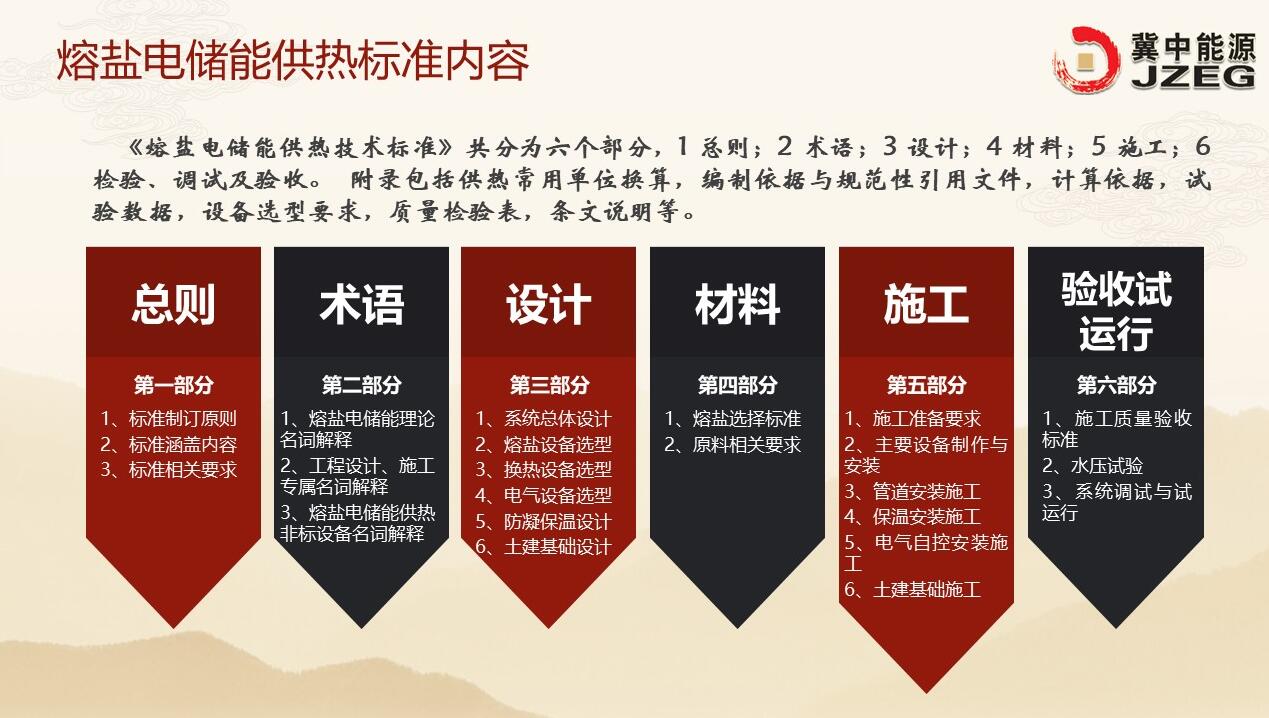 熔盐电储能供热标准内容

冀中能源
JZEG

《熔盐电储能供热技术标准》共分为六个部分，1 总则；2 术语；3 设计；4 材料；5 施工；6 检验、调试及验收。 附录包括供热常用单位换算，编制依据与规范性引用文件，计算依据，试验数据，设备选型要求，质量检验表，条文说明等。

总则

第一部分
1、标准制订原则
2、标准涵盖内容
3、标准相关要求

术语

第二部分
1、熔盐电储能理论名词解释
2、工程设计、施工专属名词解释
3、熔盐电储能供热非标设备名词解释

设计

第三部分
1、系统总体设计
2、熔盐设备选型
3、换热设备选型
4、电气设备选型
5、防凝保温设计
6、土建基础设计

材料

第四部分
1、熔盐选择标准
2、原料相关要求

施工

第五部分
1、施工准备要求
2、主要设备制作与安装
3、管道安装施工
4、保温安装施工
5、电气自控安装施工
6、土建基础施工

验收试运行

第六部分
1、施工质量验收标准
2、水压试验
3、系统调试与试运行